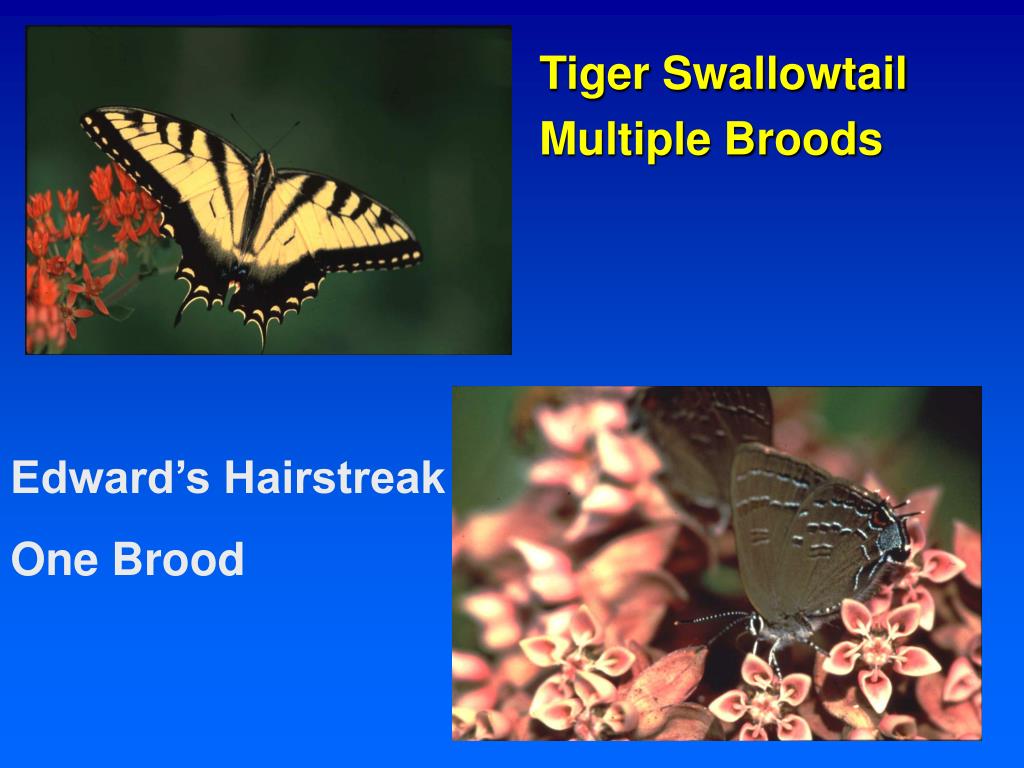 Tiger Swallowtail
Multiple Broods

Edward’s Hairstreak
One Brood